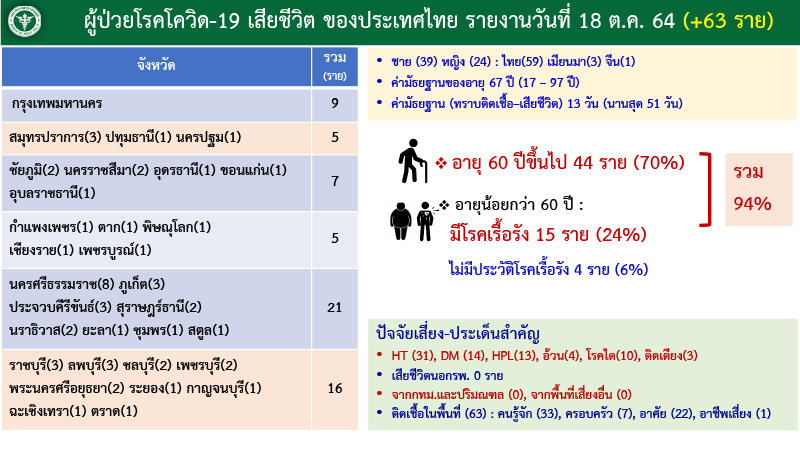 ผู้ป่วยโรคโควิด-19 เสียชีวิต ของประเทศไทย รายงานวันที่ 18 ต.ค. 64 (+63 ราย)

| จังหวัด | รวม (ราย) |
|---|---|
| กรุงเทพมหานคร | 9 |
| สมุทรปราการ(3) ปทุมธานี(1) นครปฐม(1) | 5 |
| ชัยภูมิ(2) นครราชสีมา(2) อุดรธานี(1) ขอนแก่น(1) อุบลราชธานี(1) | 7 |
| กำแพงเพชร(1) ตาก(1) พิษณุโลก(1) เชียงราย(1) เพชรบูรณ์(1) | 5 |
| นครศรีธรรมราช(8) ภูเก็ต(3) ประจวบคีรีขันธ์(3) สุราษฎร์ธานี(2) นราธิวาส(2) ยะลา(1) ชุมพร(1) สตูล(1) | 21 |
| ราชบุรี(3) ลพบุรี(3) ชลบุรี(2) เพชรบุรี(2) พระนครศรีอยุธยา(2) ระยอง(1) กาญจนบุรี(1) ฉะเชิงเทรา(1) ตราด(1) | 16 |

• ชาย (39) หญิง (24) : ไทย(59) เมียนมา(3) จีน(1)
• ค่ามัธยฐานของอายุ 67 ปี (17 – 97 ปี)
• ค่ามัธยฐาน (ทราบติดเชื้อ–เสียชีวิต) 13 วัน (นานสุด 51 วัน)

❖ อายุ 60 ปีขึ้นไป 44 ราย (70%)

❖ อายุน้อยกว่า 60 ปี :
มีโรคเรื้อรัง 15 ราย (24%)
ไม่มีประวัติโรคเรื้อรัง 4 ราย (6%)

รวม 94%

ปัจจัยเสี่ยง-ประเด็นสำคัญ
• HT (31), DM (14), HPL(13), อ้วน(4), โรคไต(10), ติดเตียง(3)
• เสียชีวิตนอกรพ. 0 ราย
• จากกทม.และปริมณฑล (0), จากพื้นที่เสี่ยงอื่น (0)
• ติดเชื้อในพื้นที่ (63) : คนรู้จัก (33), ครอบครัว (7), อาศัย (22), อาชีพเสี่ยง (1)